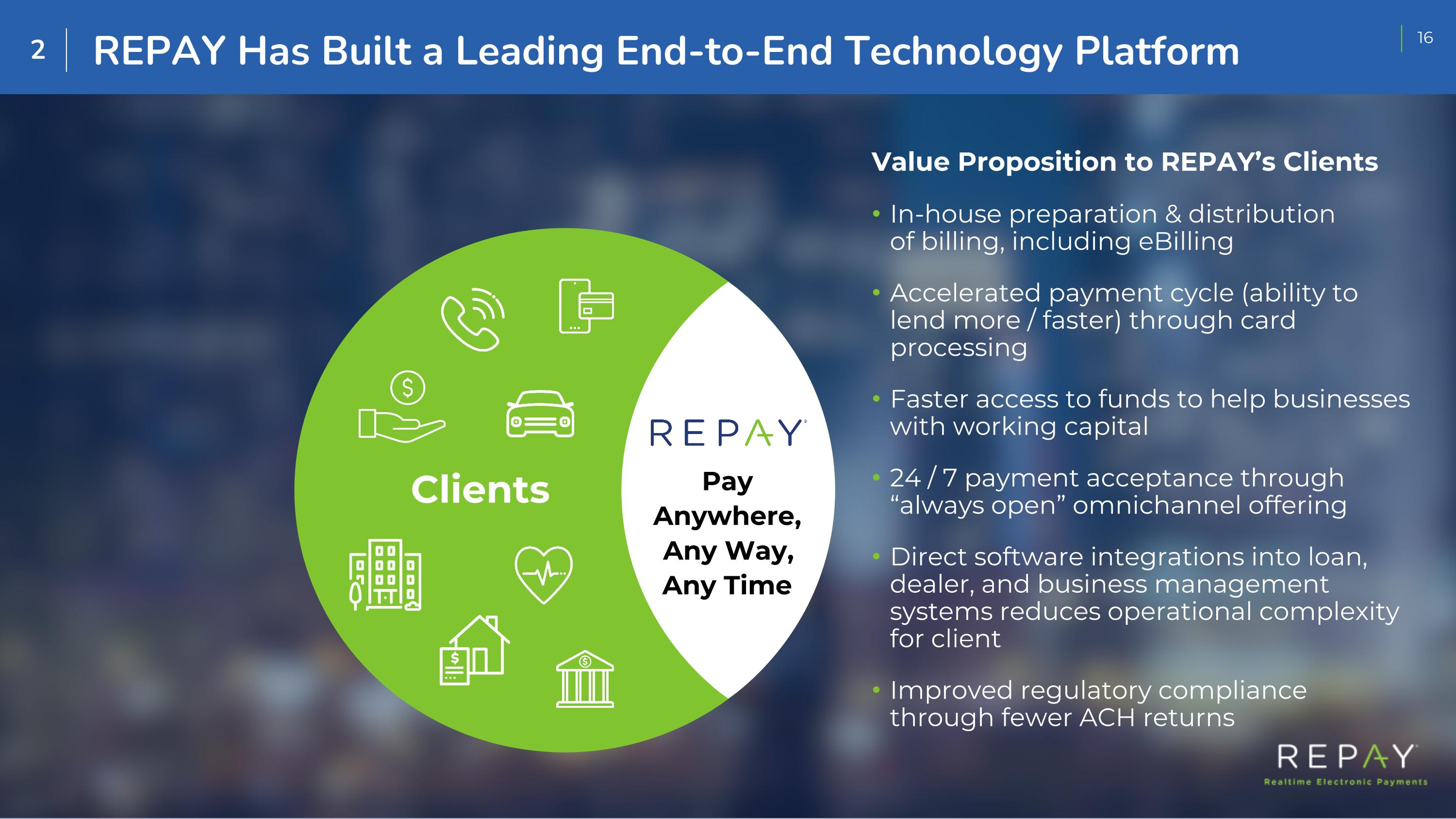 2 REPAY Has Built a Leading End-to-End Technology Platform

16

Clients

REPAY

Pay Anywhere, Any Way, Any Time

Value Proposition to REPAY's Clients

• In-house preparation & distribution of billing, including eBilling

• Accelerated payment cycle (ability to lend more / faster) through card processing

• Faster access to funds to help businesses with working capital

• 24 / 7 payment acceptance through "always open" omnichannel offering

• Direct software integrations into loan, dealer, and business management systems reduces operational complexity for client

• Improved regulatory compliance through fewer ACH returns

REPAY
Realtime Electronic Payments